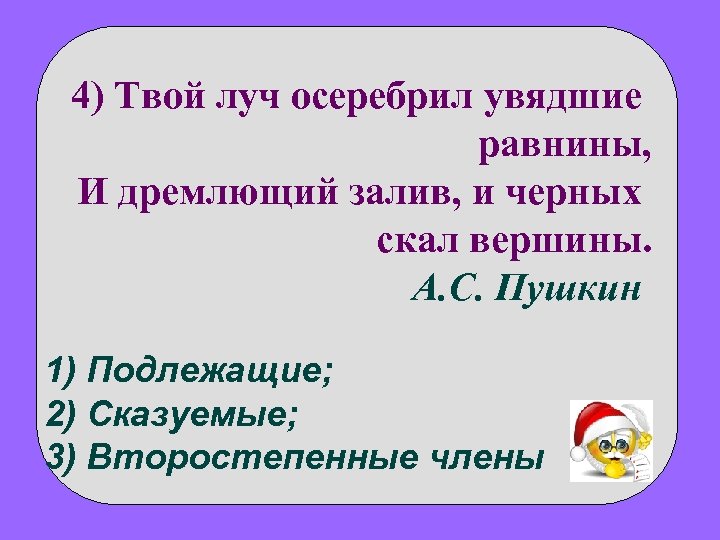 4) Твой луч осеребрил увядшие равнины,
И дремлющий залив, и черных скал вершины.
А.С. Пушкин

1) Подлежащие;
2) Сказуемые;
3) Второстепенные члены